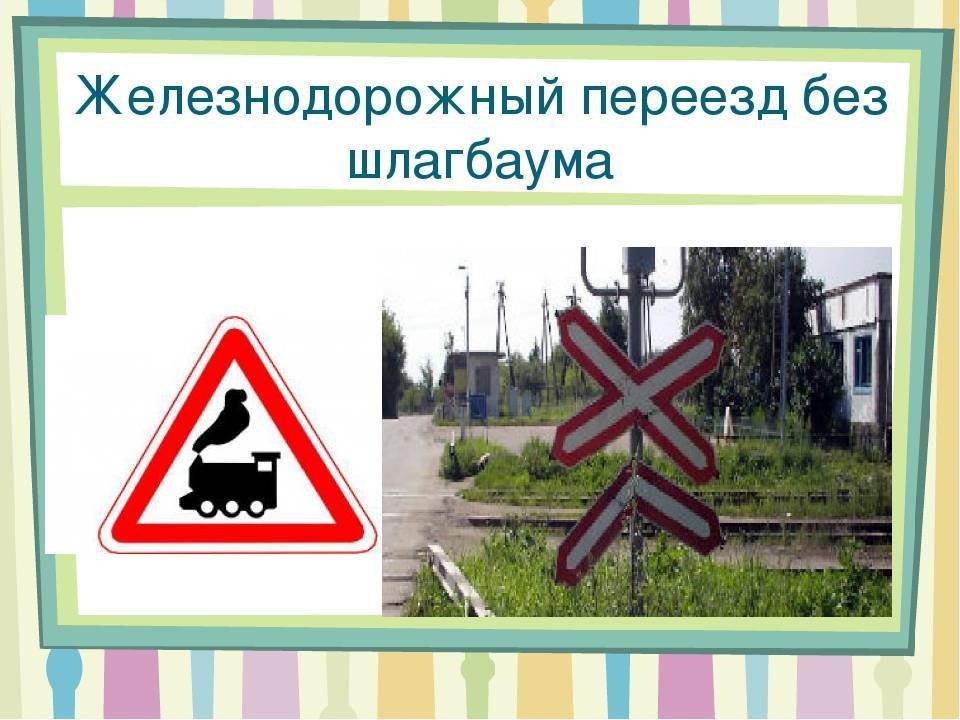 Железнодорожный переезд без шлагбаума